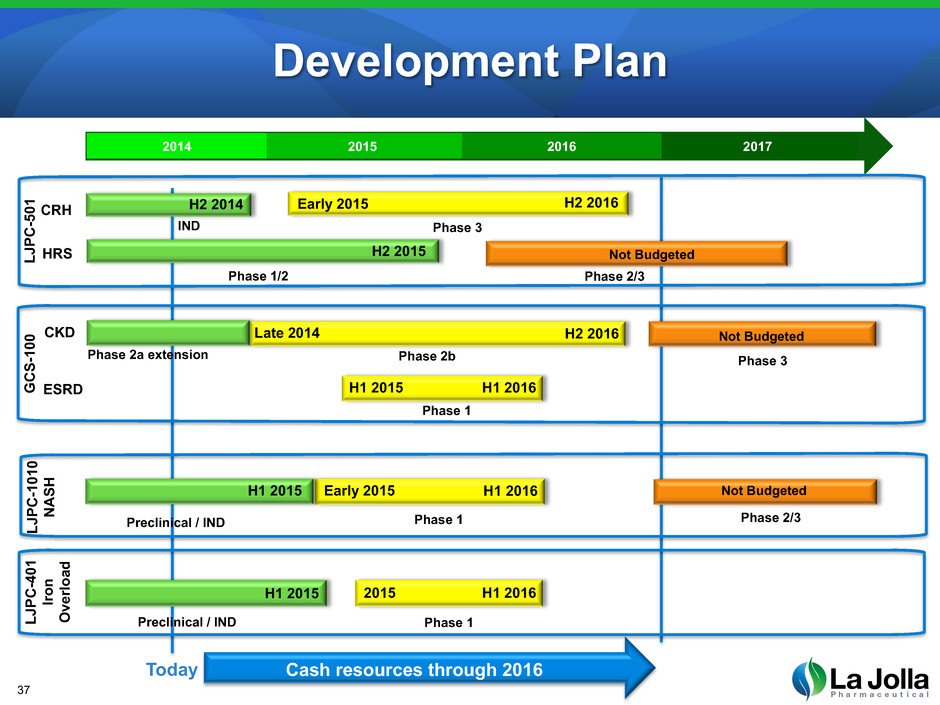 Development Plan

2014 2015 2016 2017

LJPC-501

CRH
H2 2014
IND
Early 2015
H2 2016
Phase 3

HRS
H2 2015
Phase 1/2
Not Budgeted
Phase 2/3

GCS-100

CKD
Phase 2a extension
Late 2014
H2 2016
Phase 2b
Not Budgeted
Phase 3

ESRD
H1 2015
H1 2016
Phase 1

LJPC-1010 NASH

H1 2015
Preclinical / IND
Early 2015
H1 2016
Phase 1
Not Budgeted
Phase 2/3

LJPC-401 Iron Overload

H1 2015
Preclinical / IND
2015
H1 2016
Phase 1

Today
Cash resources through 2016

37

La Jolla
Pharmaceutical